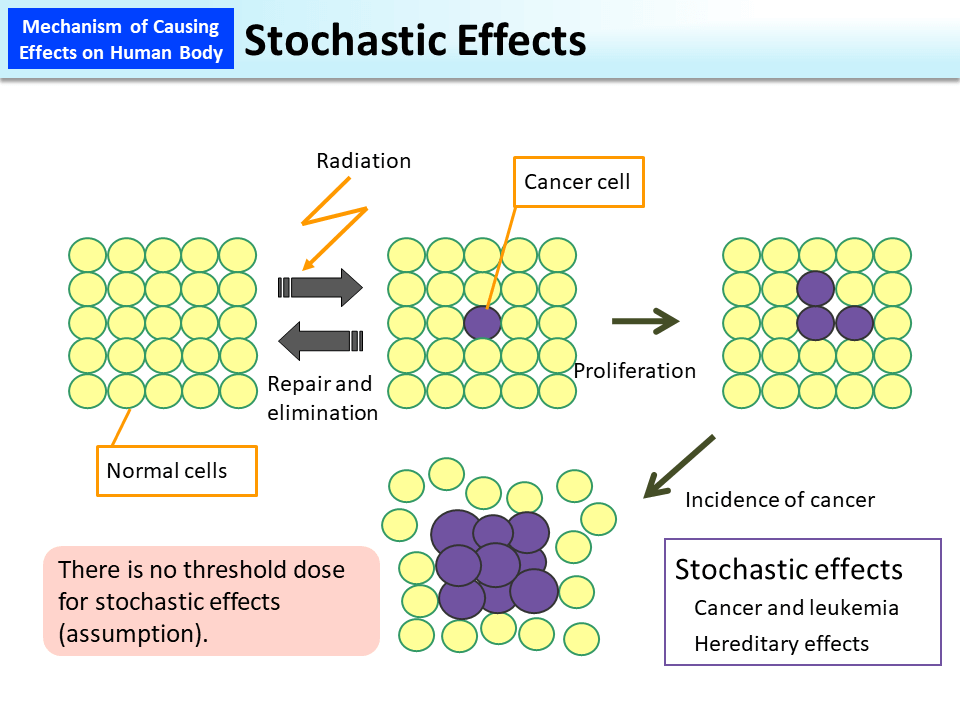 Mechanism of Causing Effects on Human Body

Stochastic Effects

Radiation

Cancer cell

Repair and elimination

Proliferation

Normal cells

Incidence of cancer

There is no threshold dose for stochastic effects (assumption).

Stochastic effects
Cancer and leukemia
Hereditary effects